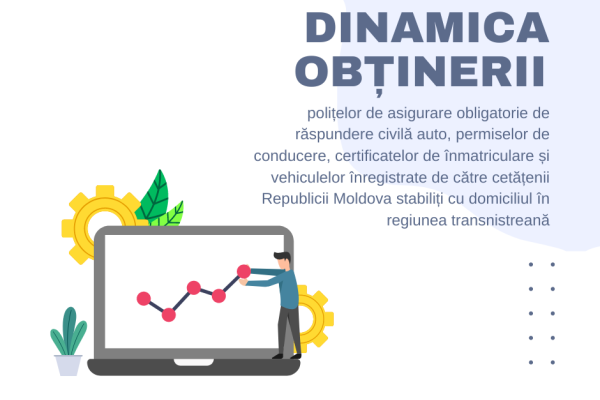 DINAMICA OBȚINERII

polițelor de asigurare obligatorie de răspundere civilă auto, permiselor de conducere, certificatelor de înmatriculare și vehiculelor înregistrate de către cetățenii Republicii Moldova stabiliți cu domiciliul în regiunea transnistreană